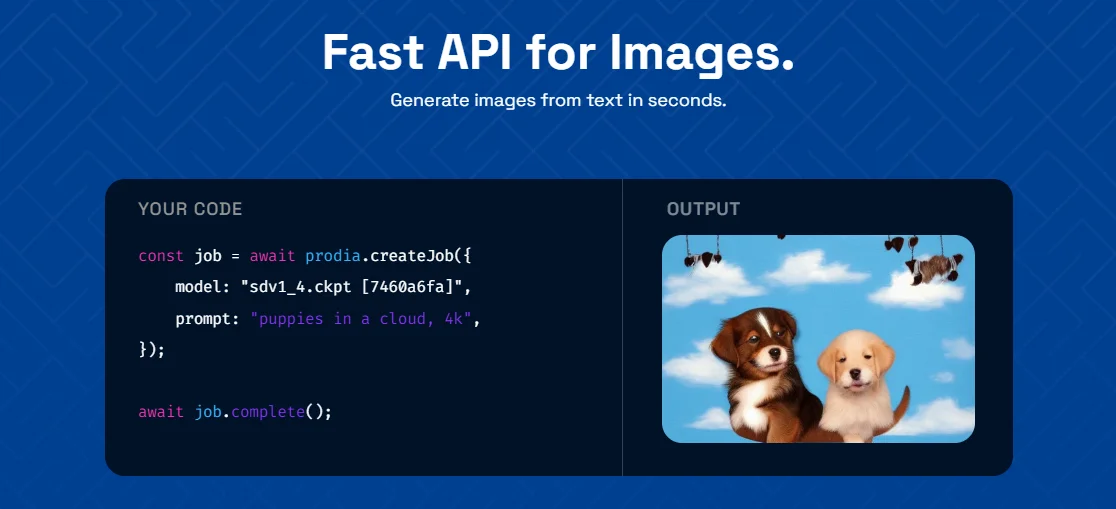 Fast API for Images.

Generate images from text in seconds.

YOUR CODE

const job = await prodia.createJob({
    model: "sdv1_4.ckpt [7460a6fa]",
    prompt: "puppies in a cloud, 4k",
});

await job.complete();

OUTPUT